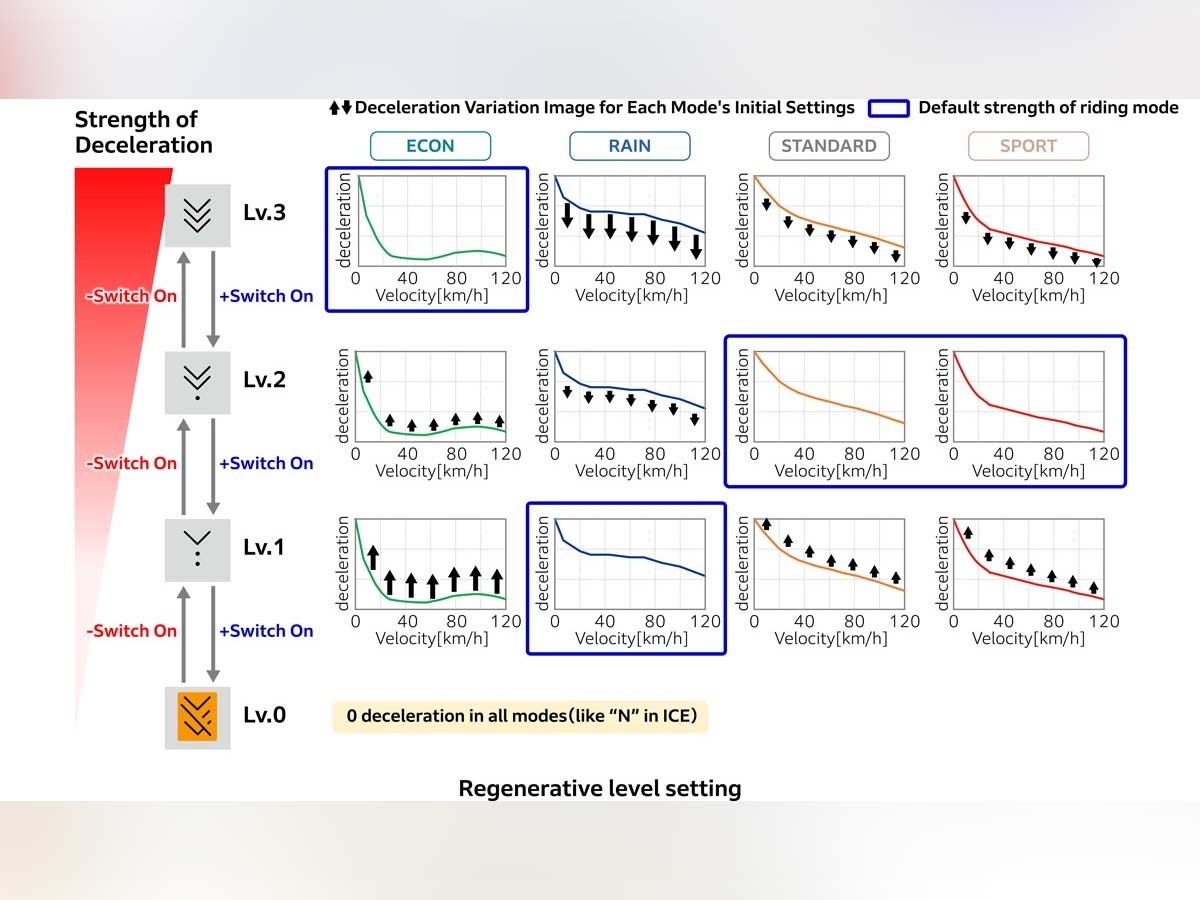 Strength of Deceleration

Deceleration Variation Image for Each Mode's Initial Settings

Default strength of riding mode

ECON

RAIN

STANDARD

SPORT

Lv.3

-Switch On

+Switch On

Lv.2

-Switch On

+Switch On

Lv.1

-Switch On

+Switch On

Lv.0

deceleration
0 40 80 120
Velocity[km/h]

deceleration
0 40 80 120
Velocity[km/h]

deceleration
0 40 80 120
Velocity[km/h]

deceleration
0 40 80 120
Velocity[km/h]

deceleration
0 40 80 120
Velocity[km/h]

deceleration
0 40 80 120
Velocity[km/h]

deceleration
0 40 80 120
Velocity[km/h]

deceleration
0 40 80 120
Velocity[km/h]

deceleration
0 40 80 120
Velocity[km/h]

deceleration
0 40 80 120
Velocity[km/h]

deceleration
0 40 80 120
Velocity[km/h]

deceleration
0 40 80 120
Velocity[km/h]

0 deceleration in all modes(like “N” in ICE)

Regenerative level setting